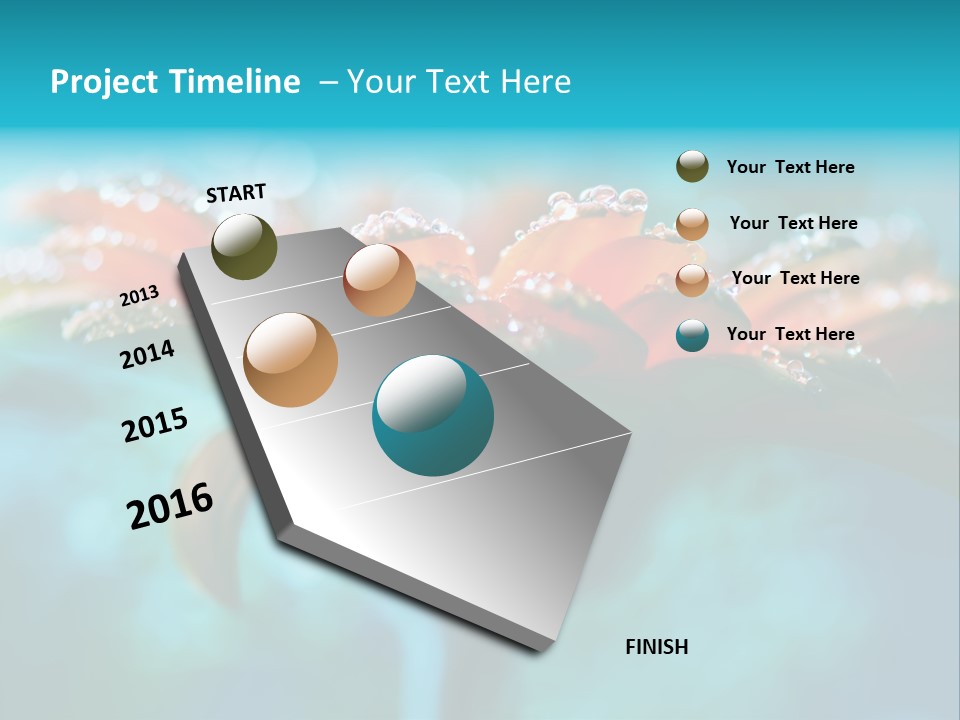 Project Timeline – Your Text Here

START

2013

2014

2015

2016

FINISH

Your Text Here

Your Text Here

Your Text Here

Your Text Here